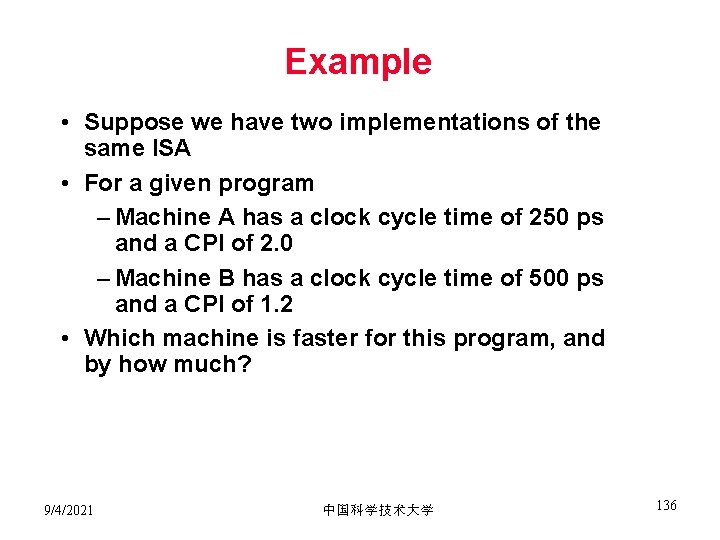 Example

• Suppose we have two implementations of the same ISA

• For a given program

– Machine A has a clock cycle time of 250 ps and a CPI of 2.0

– Machine B has a clock cycle time of 500 ps and a CPI of 1.2

• Which machine is faster for this program, and by how much?

9/4/2021

中国科学技术大学

136